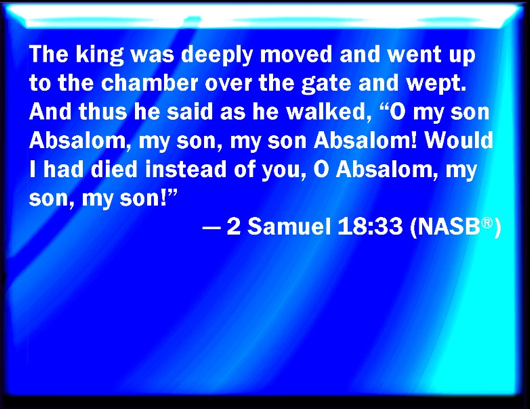 The king was deeply moved and went up to the chamber over the gate and wept. And thus he said as he walked, “O my son Absalom, my son, my son Absalom! Would I had died instead of you, O Absalom, my son, my son!”

— 2 Samuel 18:33 (NASB®)